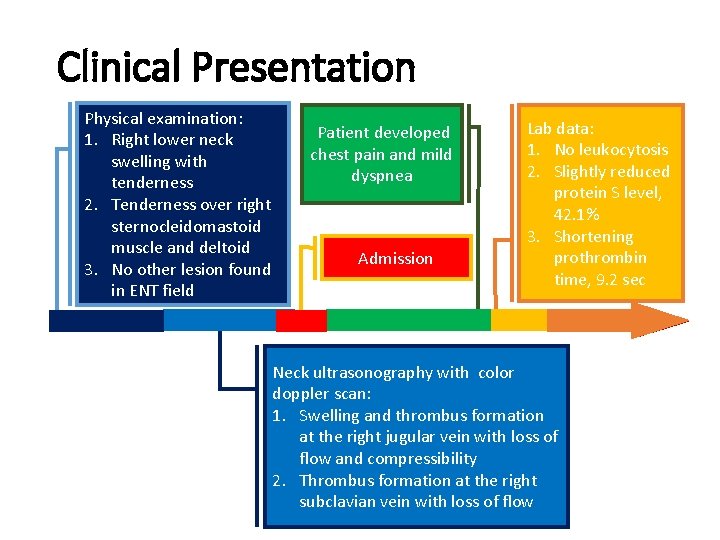 Clinical Presentation

Physical examination:
1. Right lower neck swelling with tenderness
2. Tenderness over right sternocleidomastoid muscle and deltoid
3. No other lesion found in ENT field

Patient developed chest pain and mild dyspnea

Admission

Lab data:
1. No leukocytosis
2. Slightly reduced protein S level, 42.1%
3. Shortening prothrombin time, 9.2 sec

Neck ultrasonography with color doppler scan:
1. Swelling and thrombus formation at the right jugular vein with loss of flow and compressibility
2. Thrombus formation at the right subclavian vein with loss of flow